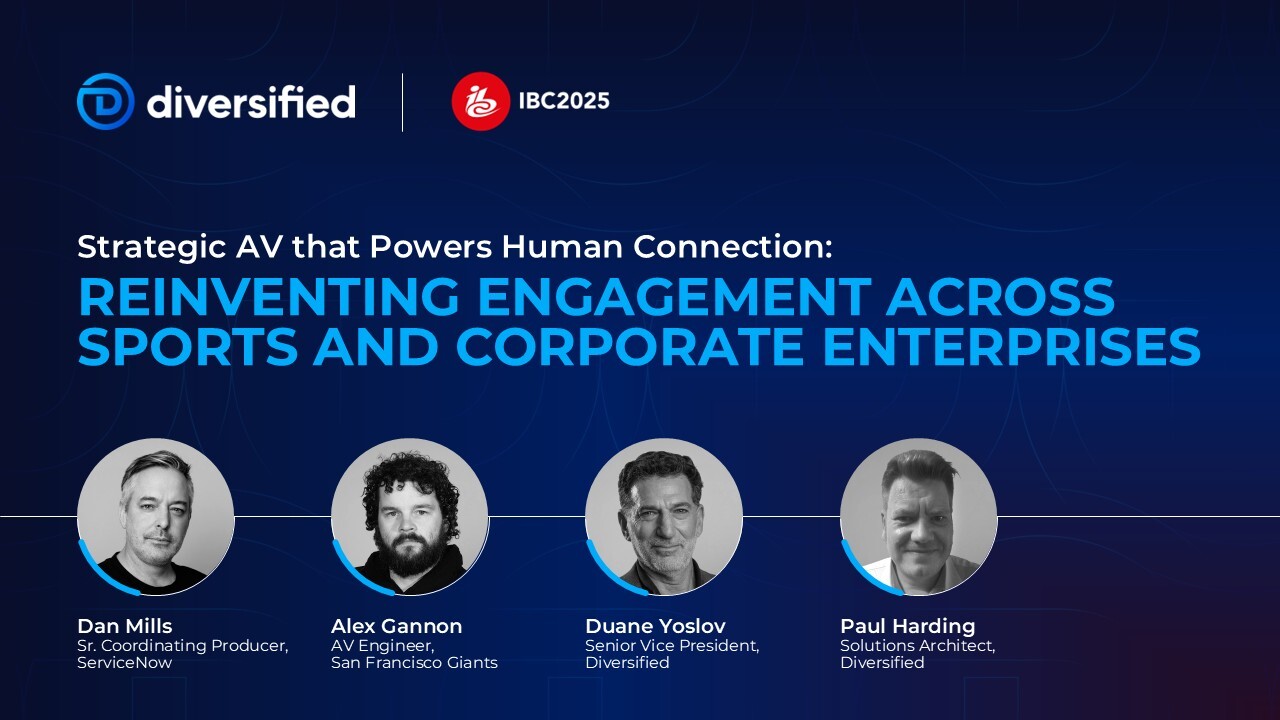 diversified

IBC2025

Strategic AV that Powers Human Connection:
REINVENTING ENGAGEMENT ACROSS SPORTS AND CORPORATE ENTERPRISES

Dan Mills
Sr. Coordinating Producer, ServiceNow

Alex Gannon
AV Engineer, San Francisco Giants

Duane Yoslov
Senior Vice President, Diversified

Paul Harding
Solutions Architect, Diversified